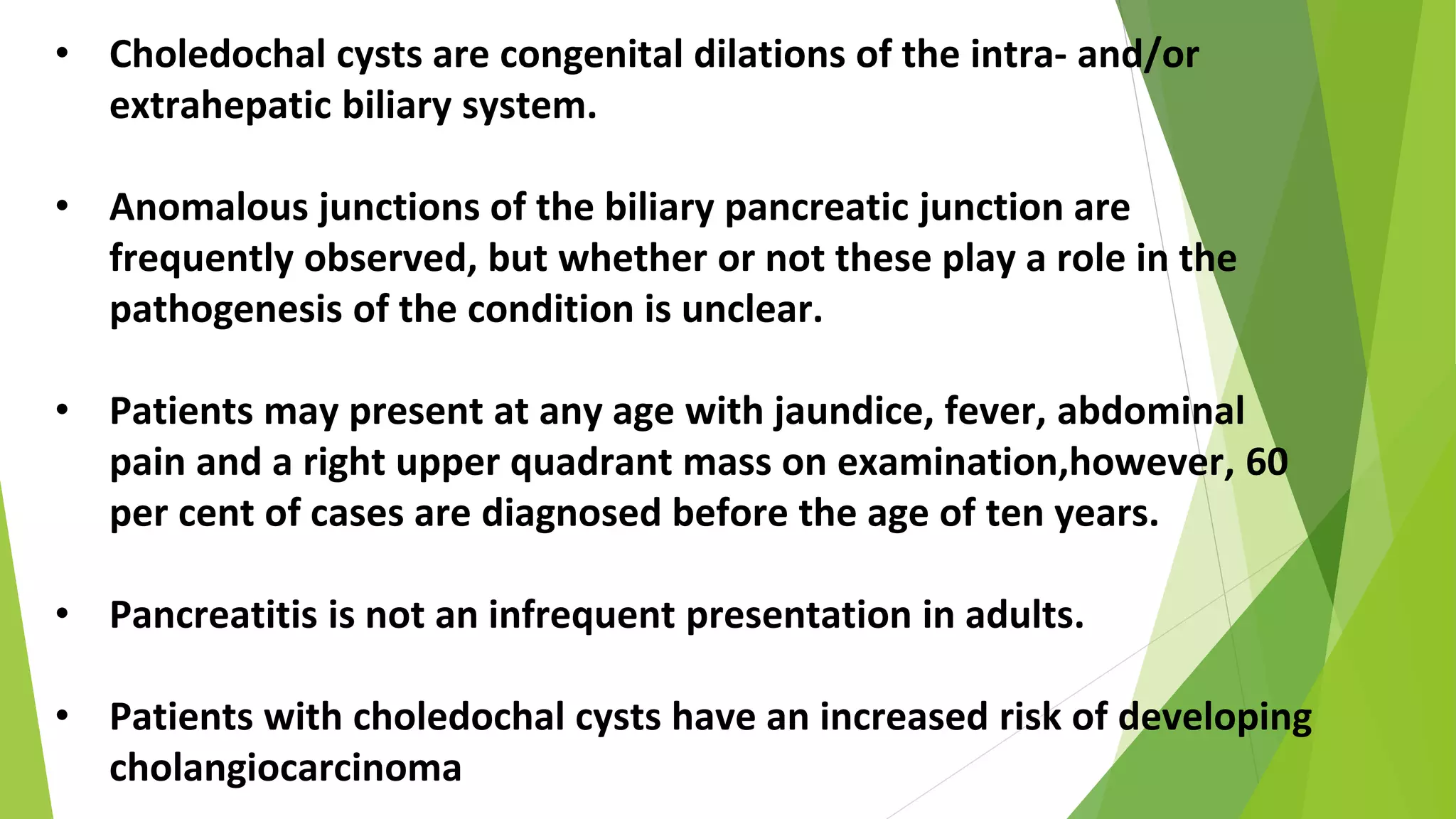 • Choledochal cysts are congenital dilations of the intra- and/or extrahepatic biliary system.

• Anomalous junctions of the biliary pancreatic junction are frequently observed, but whether or not these play a role in the pathogenesis of the condition is unclear.

• Patients may present at any age with jaundice, fever, abdominal pain and a right upper quadrant mass on examination,however, 60 per cent of cases are diagnosed before the age of ten years.

• Pancreatitis is not an infrequent presentation in adults.

• Patients with choledochal cysts have an increased risk of developing cholangiocarcinoma